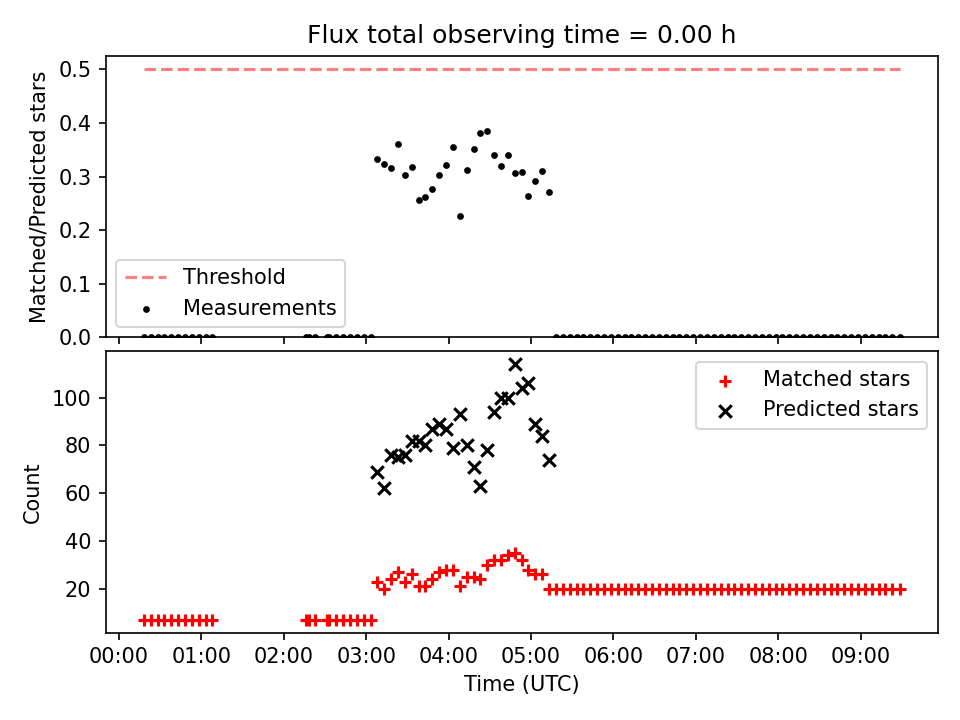 Flux total observing time = 0.00 h

Matched/Predicted stars

0.5
0.4
0.3
0.2
0.1
0.0

Threshold
Measurements

Count

100
80
60
40
20

Matched stars
Predicted stars

00:00 01:00 02:00 03:00 04:00 05:00 06:00 07:00 08:00 09:00

Time (UTC)